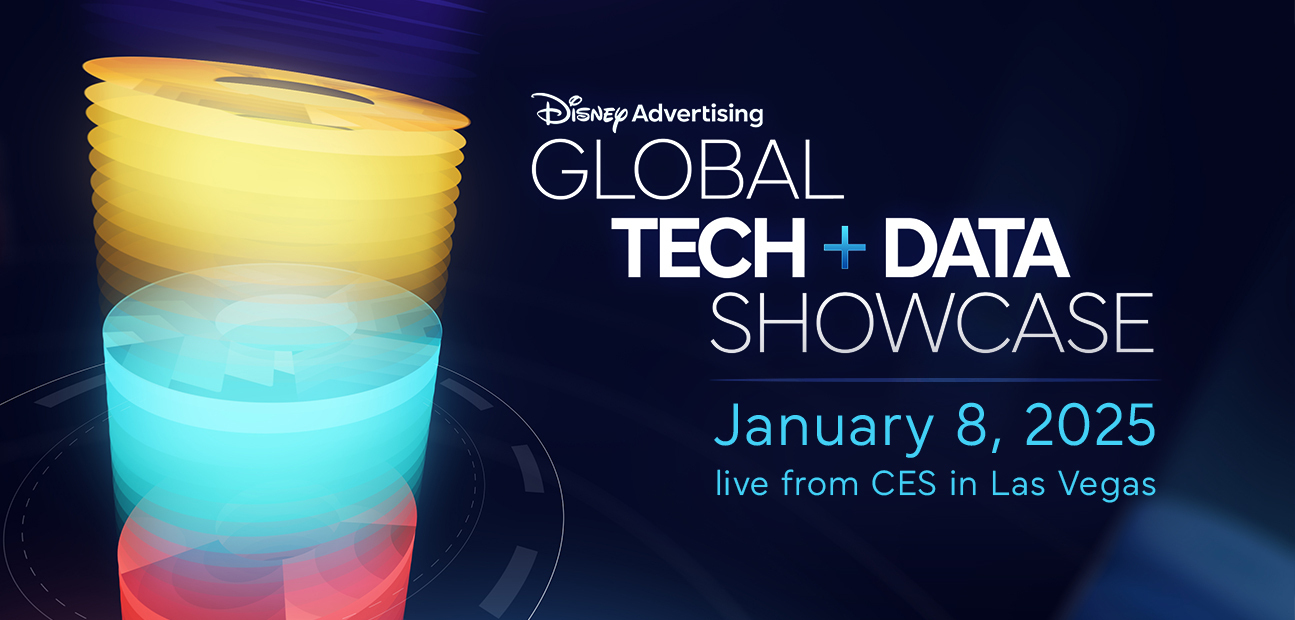 Disney Advertising
GLOBAL
TECH + DATA
SHOWCASE

January 8, 2025
live from CES in Las Vegas